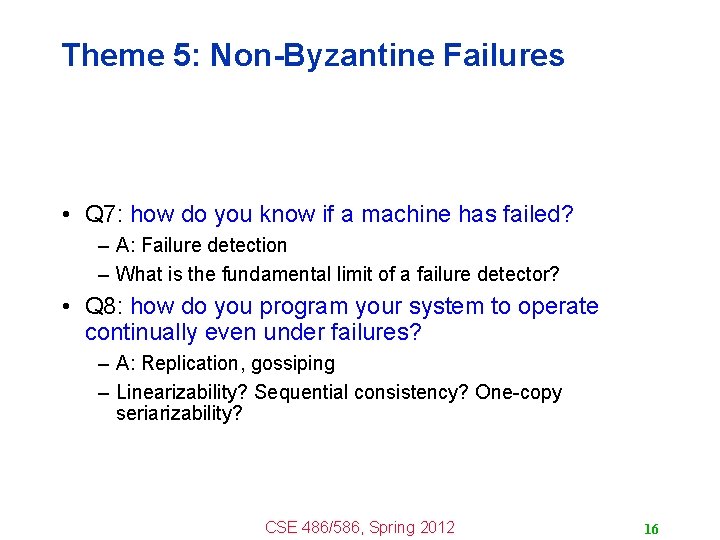 Theme 5: Non-Byzantine Failures

• Q7: how do you know if a machine has failed?
– A: Failure detection
– What is the fundamental limit of a failure detector?

• Q8: how do you program your system to operate continually even under failures?
– A: Replication, gossiping
– Linearizability? Sequential consistency? One-copy seriarizability?

CSE 486/586, Spring 2012

16